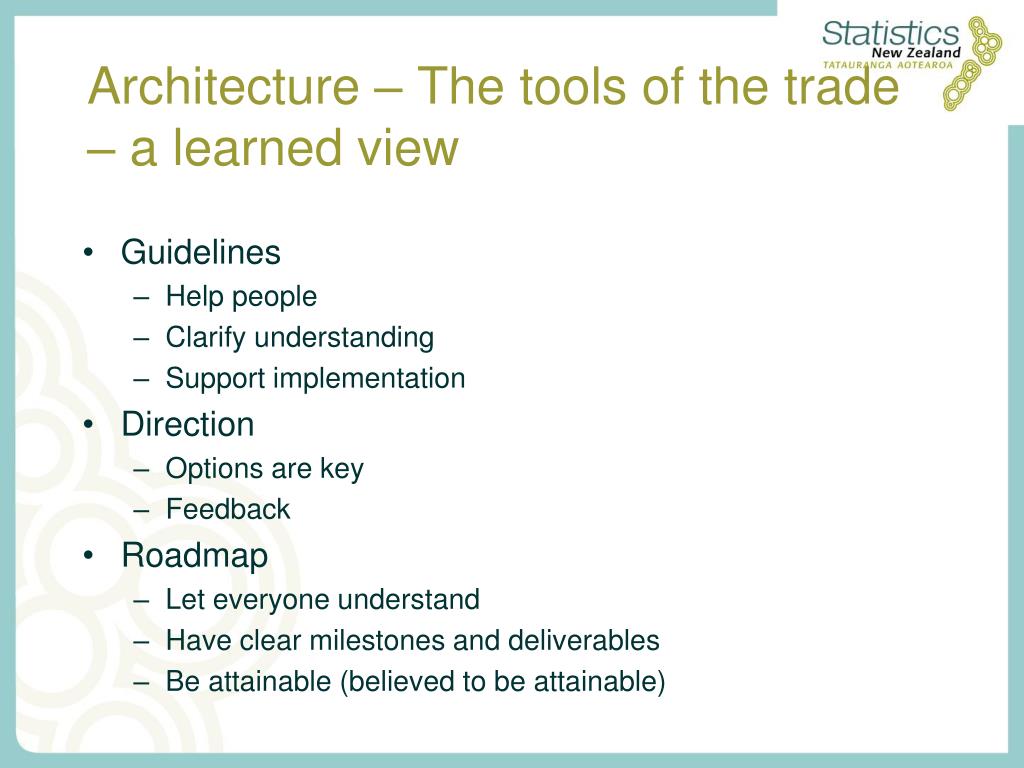 Statistics
New Zealand
TATAURANGA AOTEAROA

Architecture – The tools of the trade – a learned view

• Guidelines
– Help people
– Clarify understanding
– Support implementation
• Direction
– Options are key
– Feedback
• Roadmap
– Let everyone understand
– Have clear milestones and deliverables
– Be attainable (believed to be attainable)